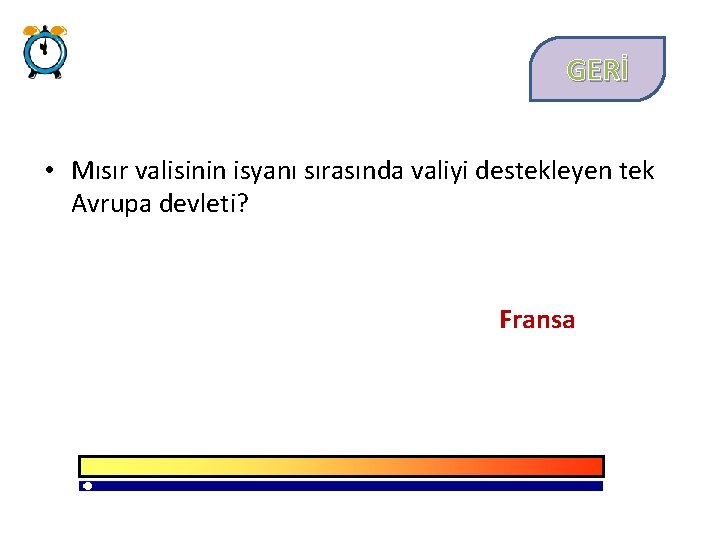 GERİ

• Mısır valisinin isyanı sırasında valiyi destekleyen tek Avrupa devleti?

Fransa